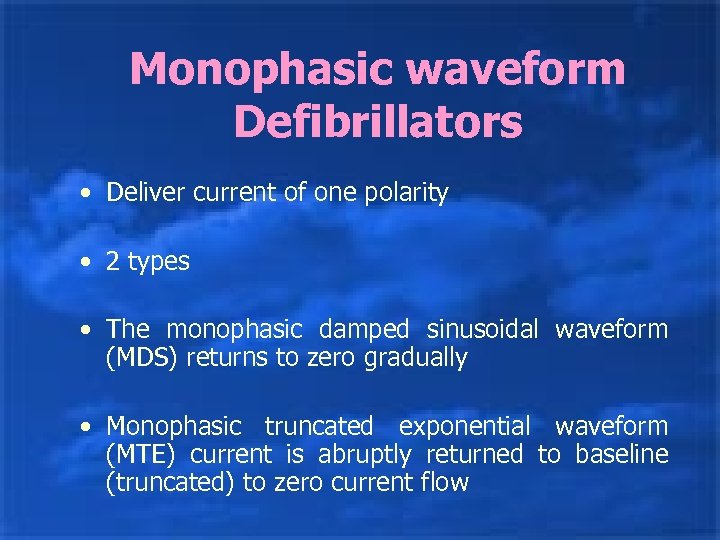 Monophasic waveform Defibrillators

• Deliver current of one polarity

• 2 types

• The monophasic damped sinusoidal waveform (MDS) returns to zero gradually

• Monophasic truncated exponential waveform (MTE) current is abruptly returned to baseline (truncated) to zero current flow